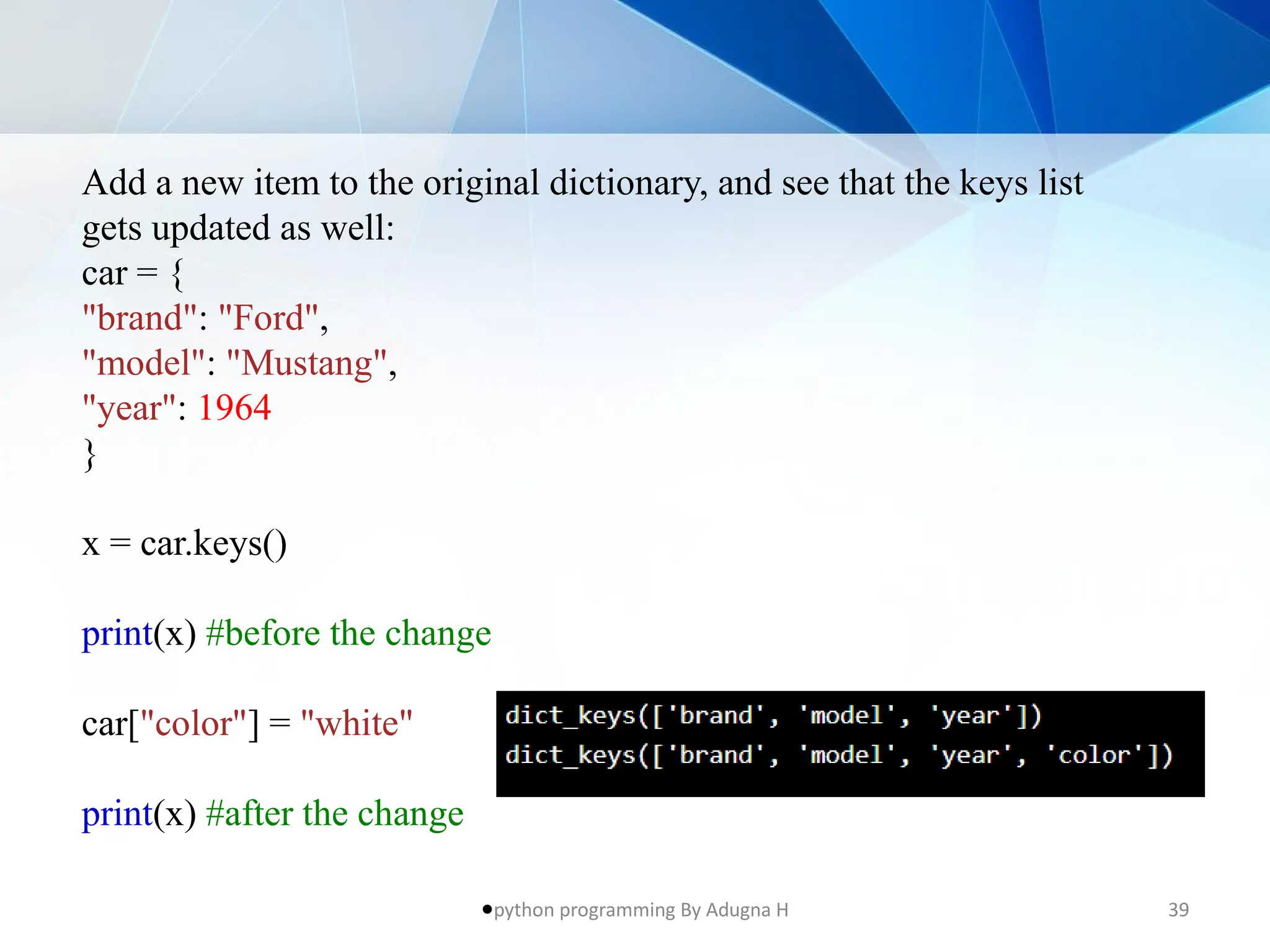 Add a new item to the original dictionary, and see that the keys list gets updated as well:
car = {
"brand": "Ford",
"model": "Mustang",
"year": 1964
}

x = car.keys()

print(x) #before the change

car["color"] = "white"

print(x) #after the change

dict_keys(['brand', 'model', 'year'])
dict_keys(['brand', 'model', 'year', 'color'])

•python programming By Adugna H

39